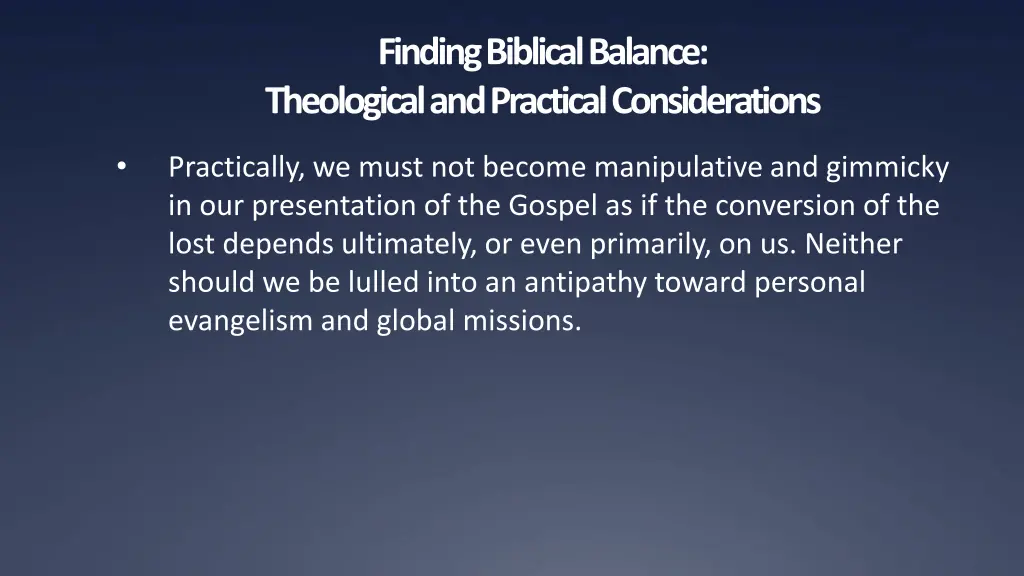 Finding Biblical Balance:
Theological and Practical Considerations

• Practically, we must not become manipulative and gimmicky in our presentation of the Gospel as if the conversion of the lost depends ultimately, or even primarily, on us. Neither should we be lulled into an antipathy toward personal evangelism and global missions.